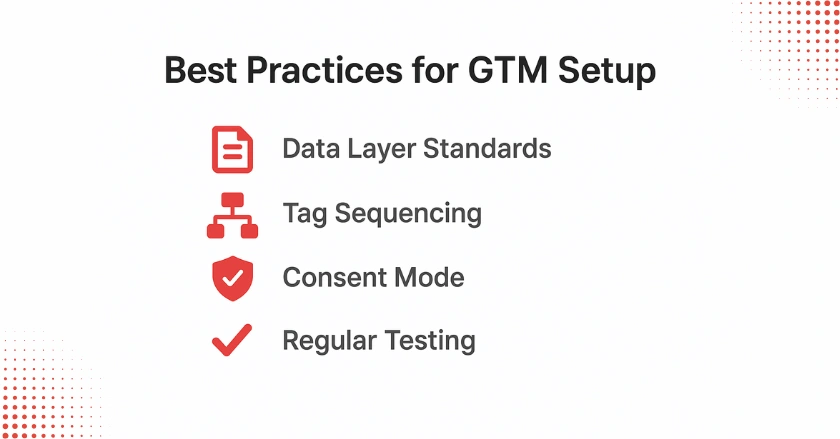 Best Practices for GTM Setup

Data Layer Standards

Tag Sequencing

Consent Mode

Regular Testing